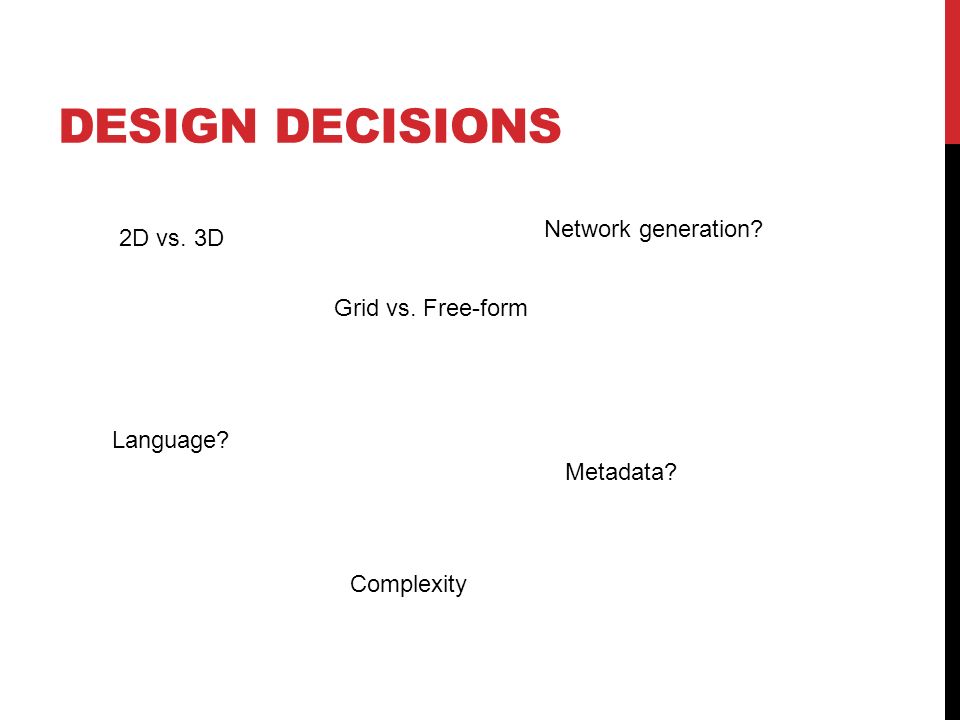 DESIGN DECISIONS

Network generation?

2D vs. 3D

Grid vs. Free-form

Language?

Metadata?

Complexity